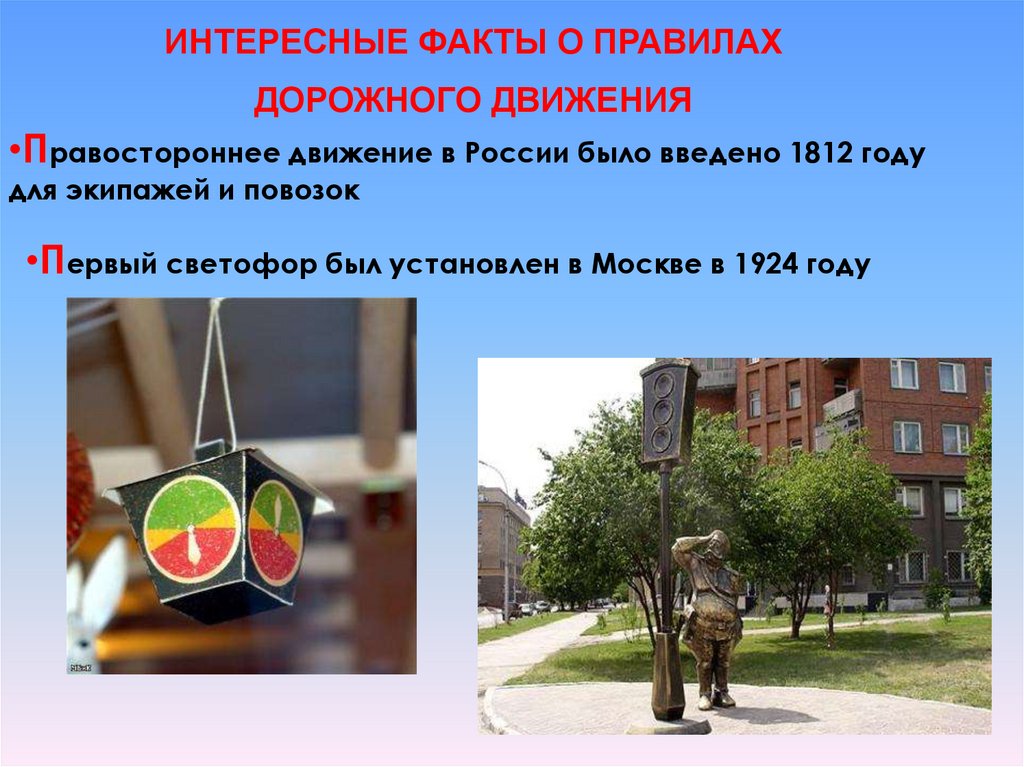 ИНТЕРЕСНЫЕ ФАКТЫ О ПРАВИЛАХ ДОРОЖНОГО ДВИЖЕНИЯ

•Правостороннее движение в России было введено 1812 году для экипажей и повозок

•Первый светофор был установлен в Москве в 1924 году